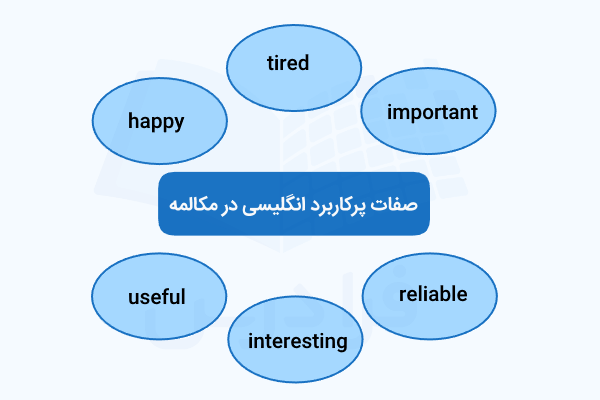 tired

happy

important

صفات پرکاربرد انگلیسی در مکالمه

useful

reliable

interesting